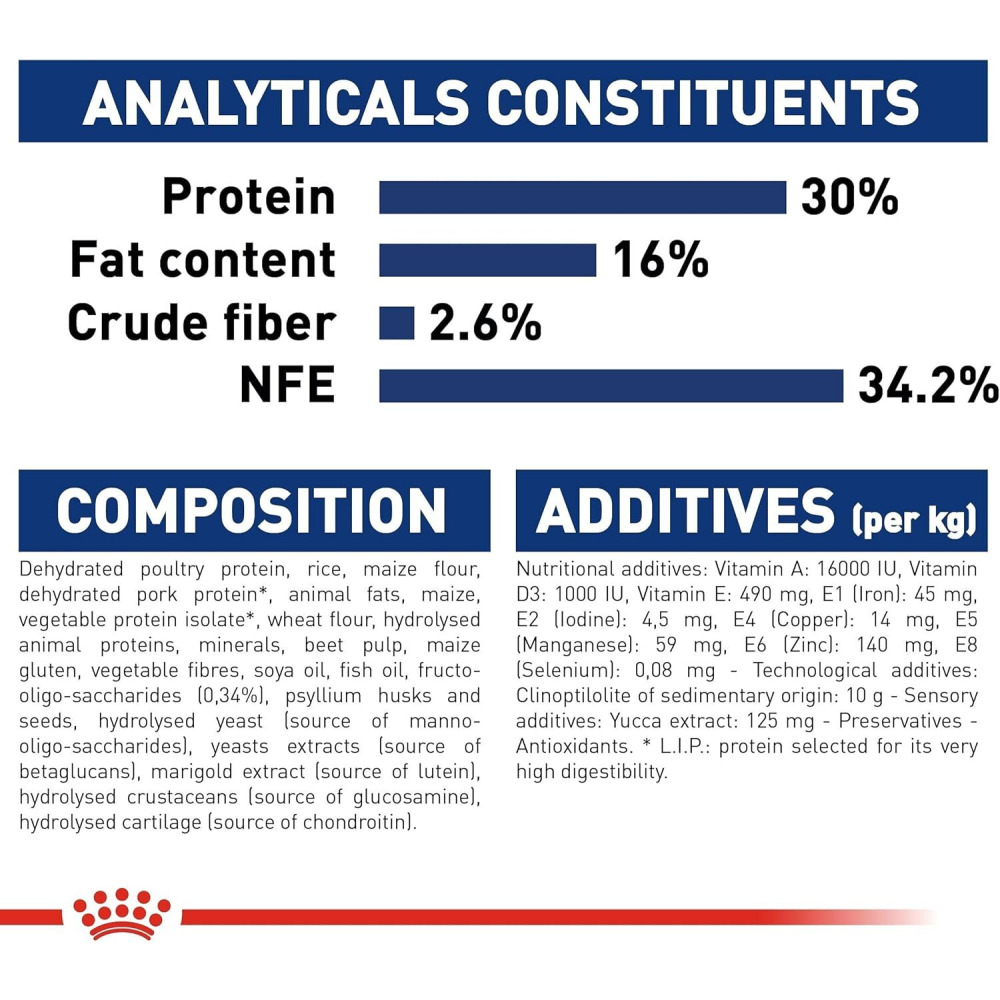 ANALYTICALS CONSTITUENTS

Protein 30%
Fat content 16%
Crude fiber 2.6%
NFE 34.2%

COMPOSITION

Dehydrated poultry protein, rice, maize flour, dehydrated pork protein*, animal fats, maize, vegetable protein isolate*, wheat flour, hydrolysed animal proteins, minerals, beet pulp, maize gluten, vegetable fibres, soya oil, fish oil, fructo-oligo-saccharides (0,34%), psyllium husks and seeds, hydrolysed yeast (source of manno-oligo-saccharides), yeasts extracts (source of betaglucans), marigold extract (source of lutein), hydrolysed crustaceans (source of glucosamine), hydrolysed cartilage (source of chondroitin).

ADDITIVES (per kg)

Nutritional additives: Vitamin A: 16000 IU, Vitamin D3: 1000 IU, Vitamin E: 490 mg, E1 (Iron): 45 mg, E2 (Iodine): 4,5 mg, E4 (Copper): 14 mg, E5 (Manganese): 59 mg, E6 (Zinc): 140 mg, E8 (Selenium): 0,08 mg - Technological additives: Clinoptilolite of sedimentary origin: 10 g - Sensory additives: Yucca extract: 125 mg - Preservatives - Antioxidants. * L.I.P.: protein selected for its very high digestibility.